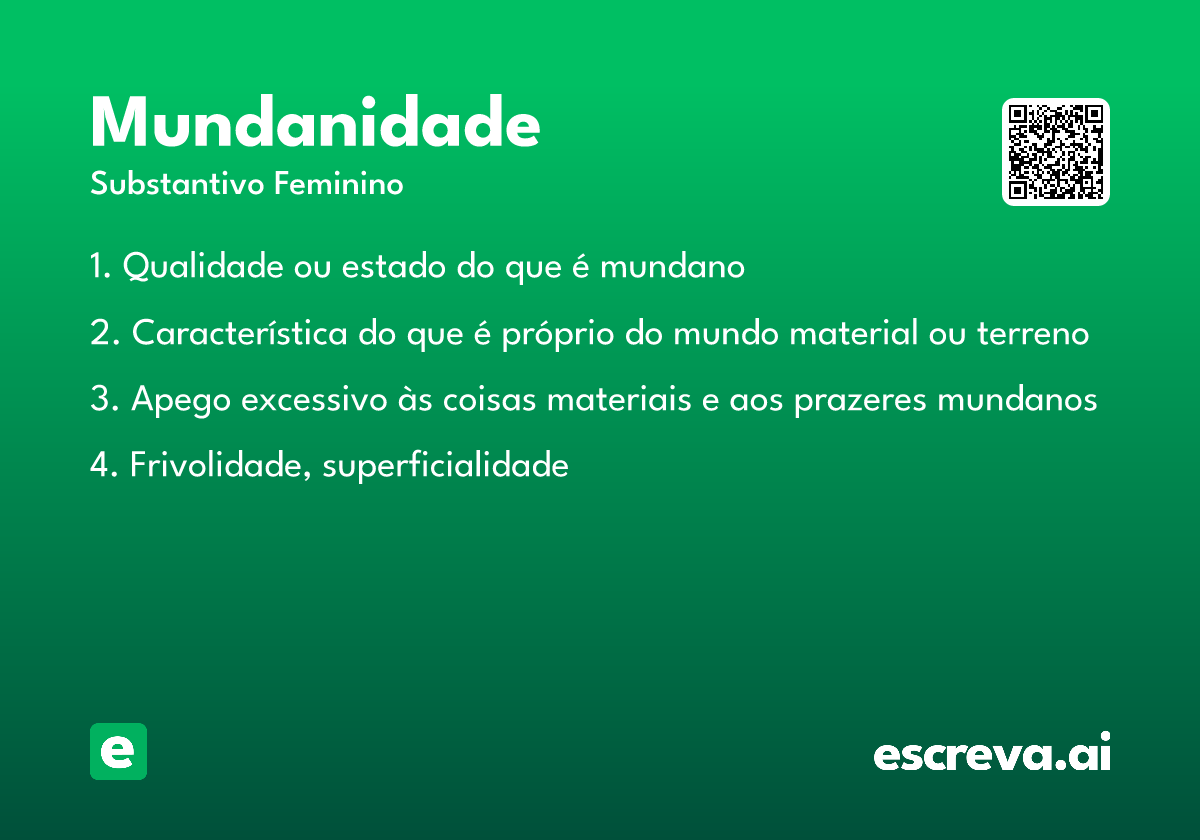 Mundanidade

Substantivo Feminino

1. Qualidade ou estado do que é mundano

2. Característica do que é próprio do mundo material ou terreno

3. Apego excessivo às coisas materiais e aos prazeres mundanos

4. Frivolidade, superficialidade

e

escreva.ai